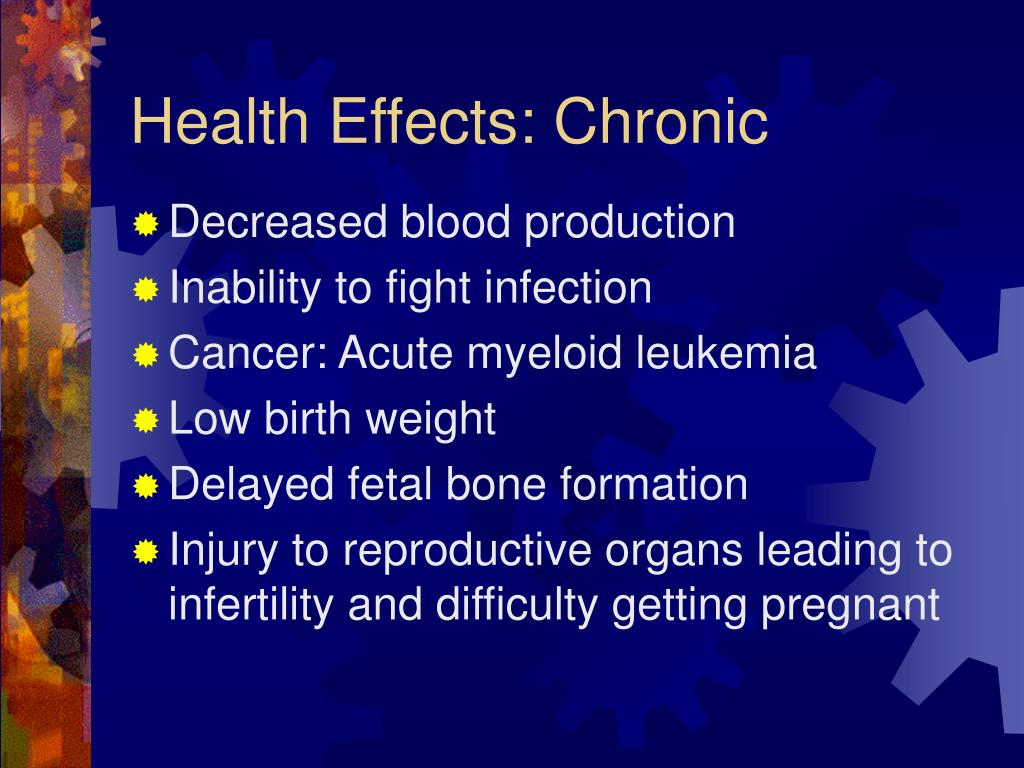 Health Effects: Chronic

Decreased blood production
Inability to fight infection
Cancer: Acute myeloid leukemia
Low birth weight
Delayed fetal bone formation
Injury to reproductive organs leading to infertility and difficulty getting pregnant